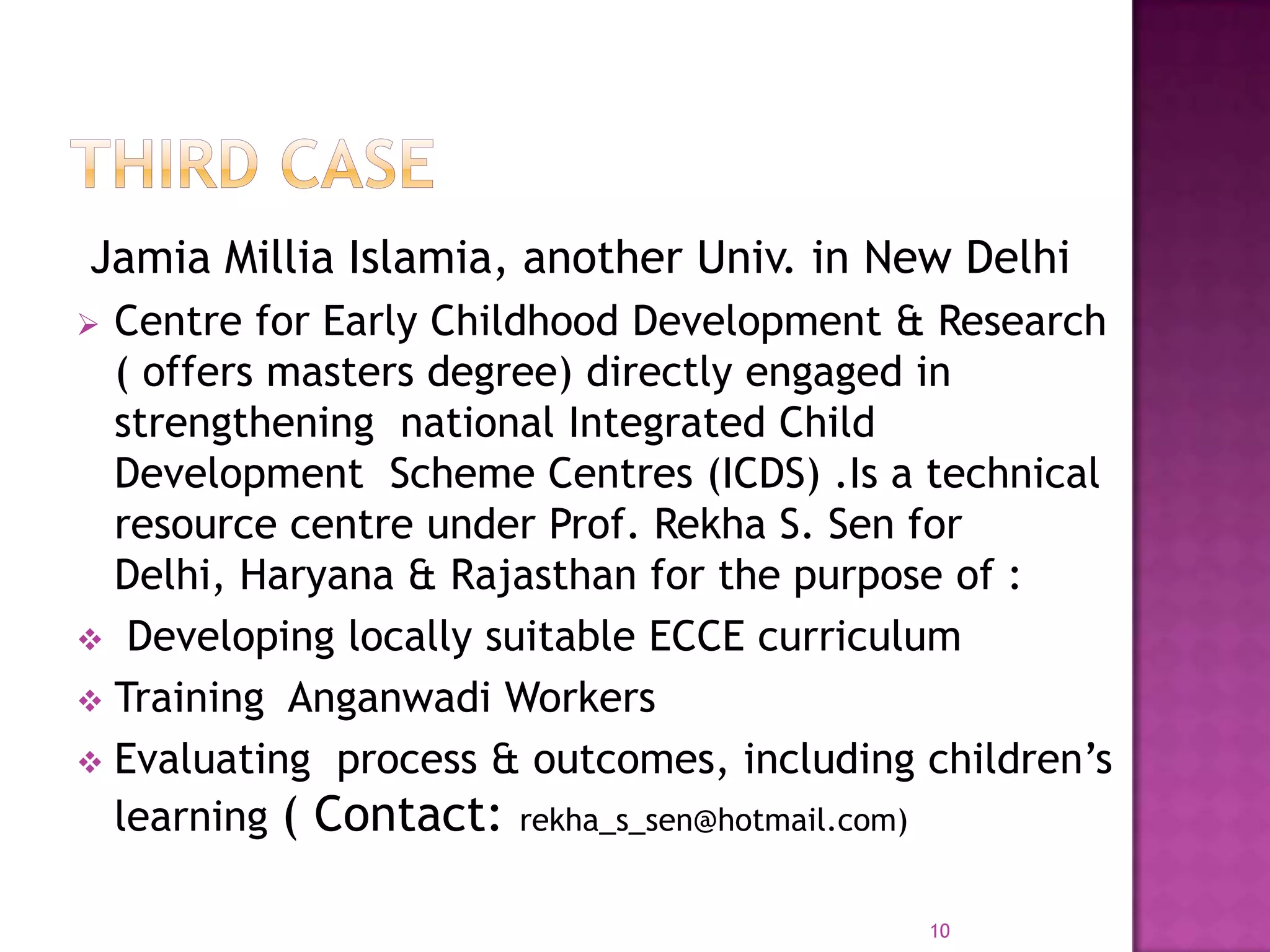 THIRD CASE

Jamia Millia Islamia, another Univ. in New Delhi

➢ Centre for Early Childhood Development & Research ( offers masters degree) directly engaged in strengthening national Integrated Child Development Scheme Centres (ICDS) .Is a technical resource centre under Prof. Rekha S. Sen for Delhi, Haryana & Rajasthan for the purpose of :

❖ Developing locally suitable ECCE curriculum

❖ Training Anganwadi Workers

❖ Evaluating process & outcomes, including children's learning ( Contact: rekha_s_sen@hotmail.com)

10